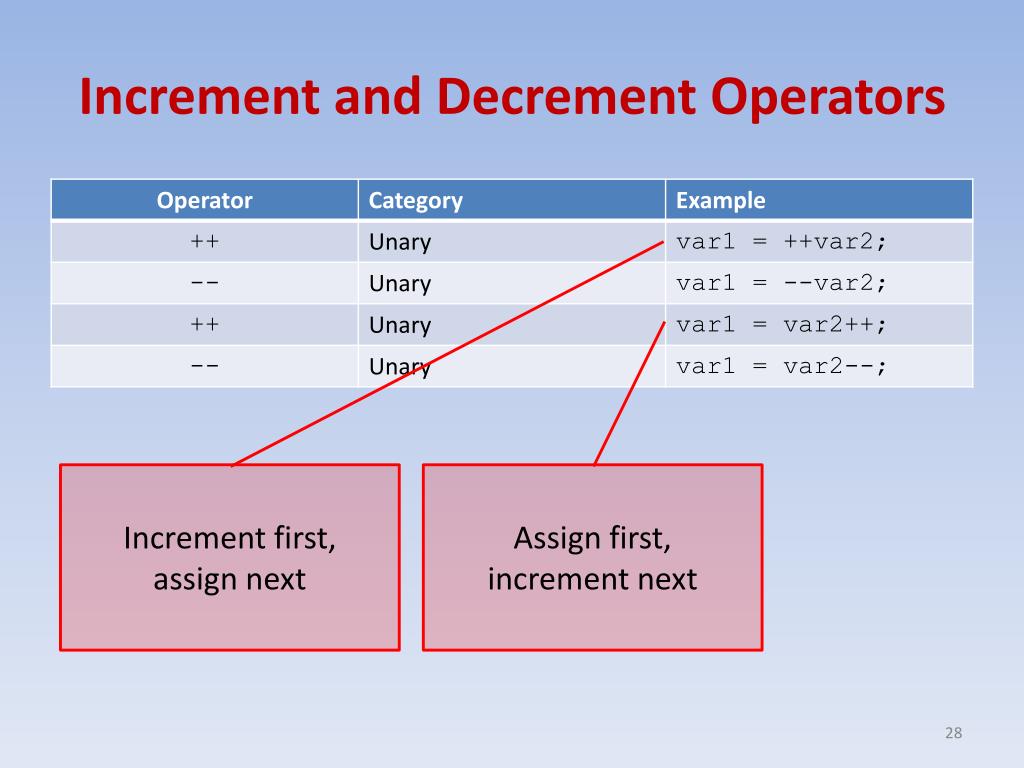 Increment and Decrement Operators

| Operator | Category | Example |
|---|---|---|
| ++ | Unary | var1 = ++var2; |
| -- | Unary | var1 = --var2; |
| ++ | Unary | var1 = var2++; |
| -- | Unary | var1 = var2--; |

Increment first, assign next

Assign first, increment next

28